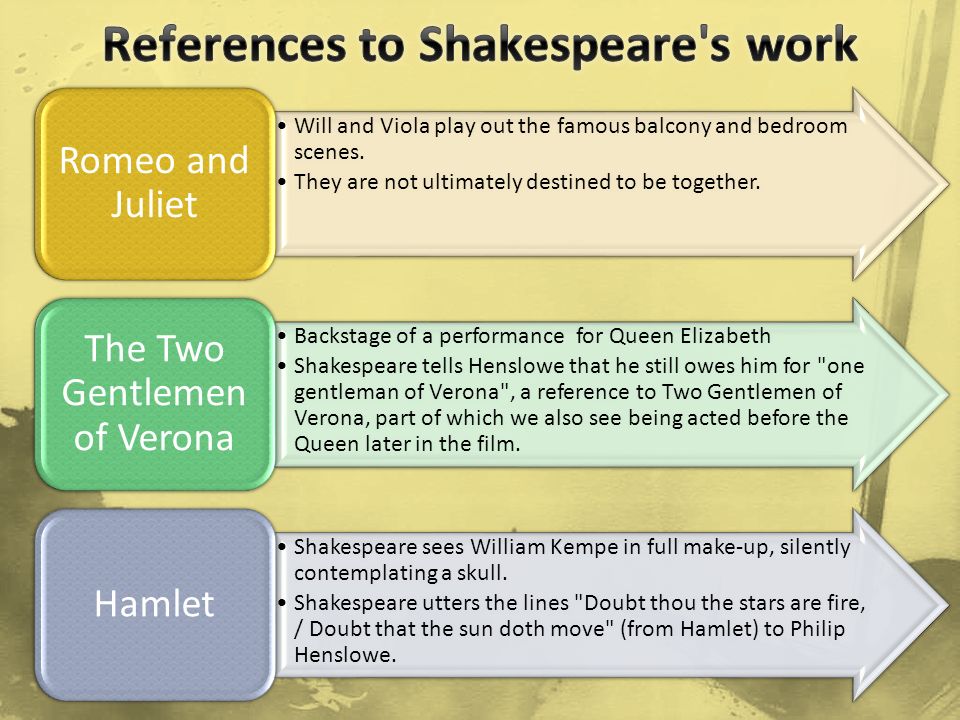 References to Shakespeare's work

Romeo and Juliet

• Will and Viola play out the famous balcony and bedroom scenes.
• They are not ultimately destined to be together.

The Two Gentlemen of Verona

• Backstage of a performance for Queen Elizabeth
• Shakespeare tells Henslowe that he still owes him for "one gentleman of Verona", a reference to Two Gentlemen of Verona, part of which we also see being acted before the Queen later in the film.

Hamlet

• Shakespeare sees William Kempe in full make-up, silently contemplating a skull.
• Shakespeare utters the lines "Doubt thou the stars are fire, / Doubt that the sun doth move" (from Hamlet) to Philip Henslowe.